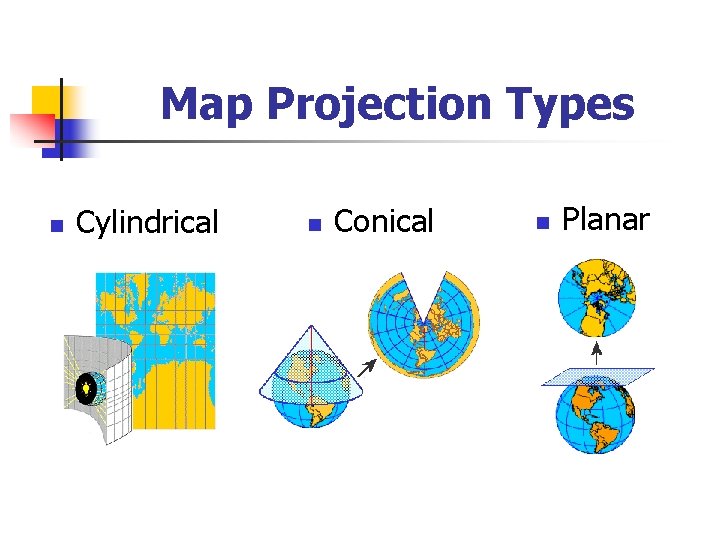 Map Projection Types

- Cylindrical
- Conical
- Planar